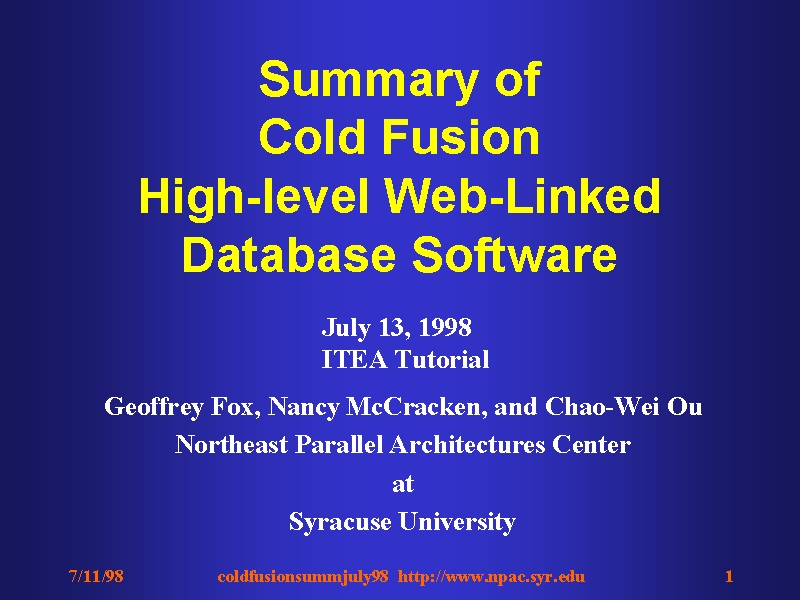 Summary of
Cold Fusion
High-level Web-Linked
Database Software

July 13, 1998
ITEA Tutorial

Geoffrey Fox, Nancy McCracken, and Chao-Wei Ou
Northeast Parallel Architectures Center
at
Syracuse University

7/11/98 coldfusionsummjuly98 http://www.npac.syr.edu 1